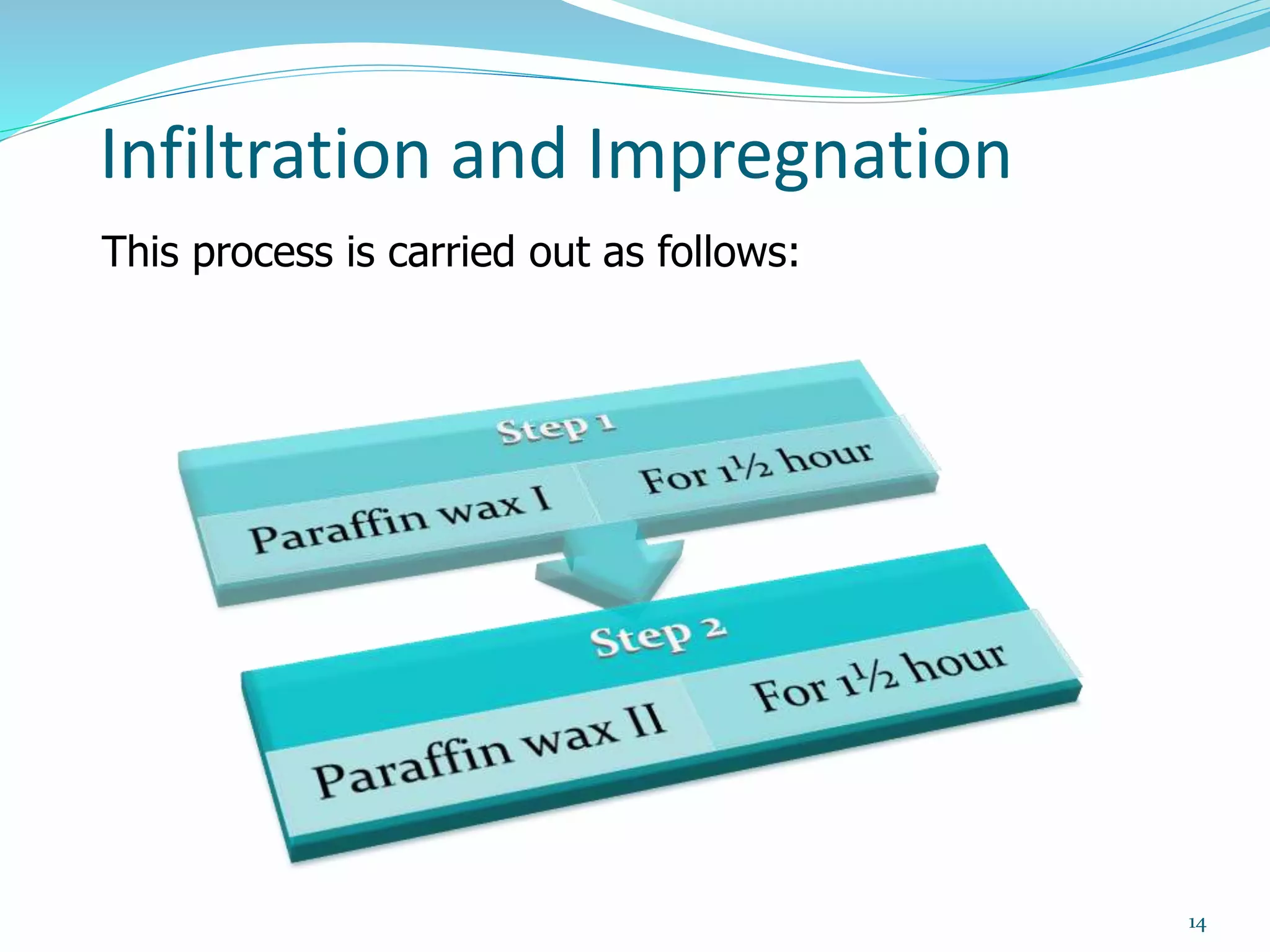 Infiltration and Impregnation

This process is carried out as follows:

Step 1

Paraffin wax I

For 1½ hour

Step 2

Paraffin wax II

For 1½ hour

14